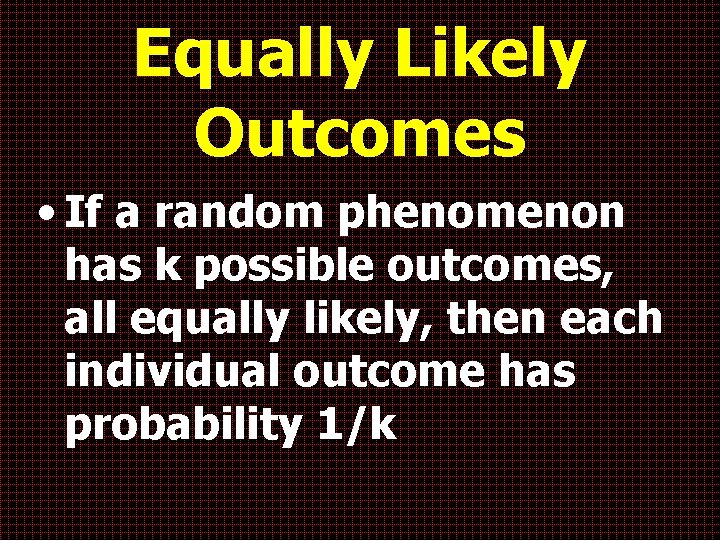 Equally Likely Outcomes

• If a random phenomenon has k possible outcomes, all equally likely, then each individual outcome has probability 1/k